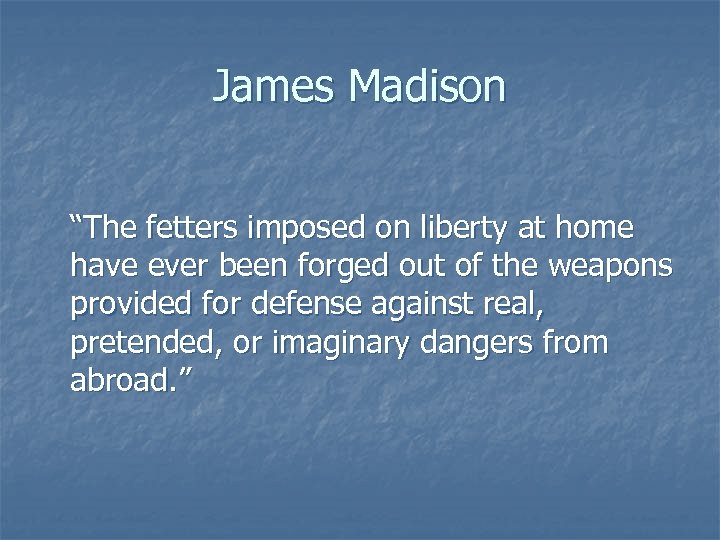 James Madison

“The fetters imposed on liberty at home have ever been forged out of the weapons provided for defense against real, pretended, or imaginary dangers from abroad.”